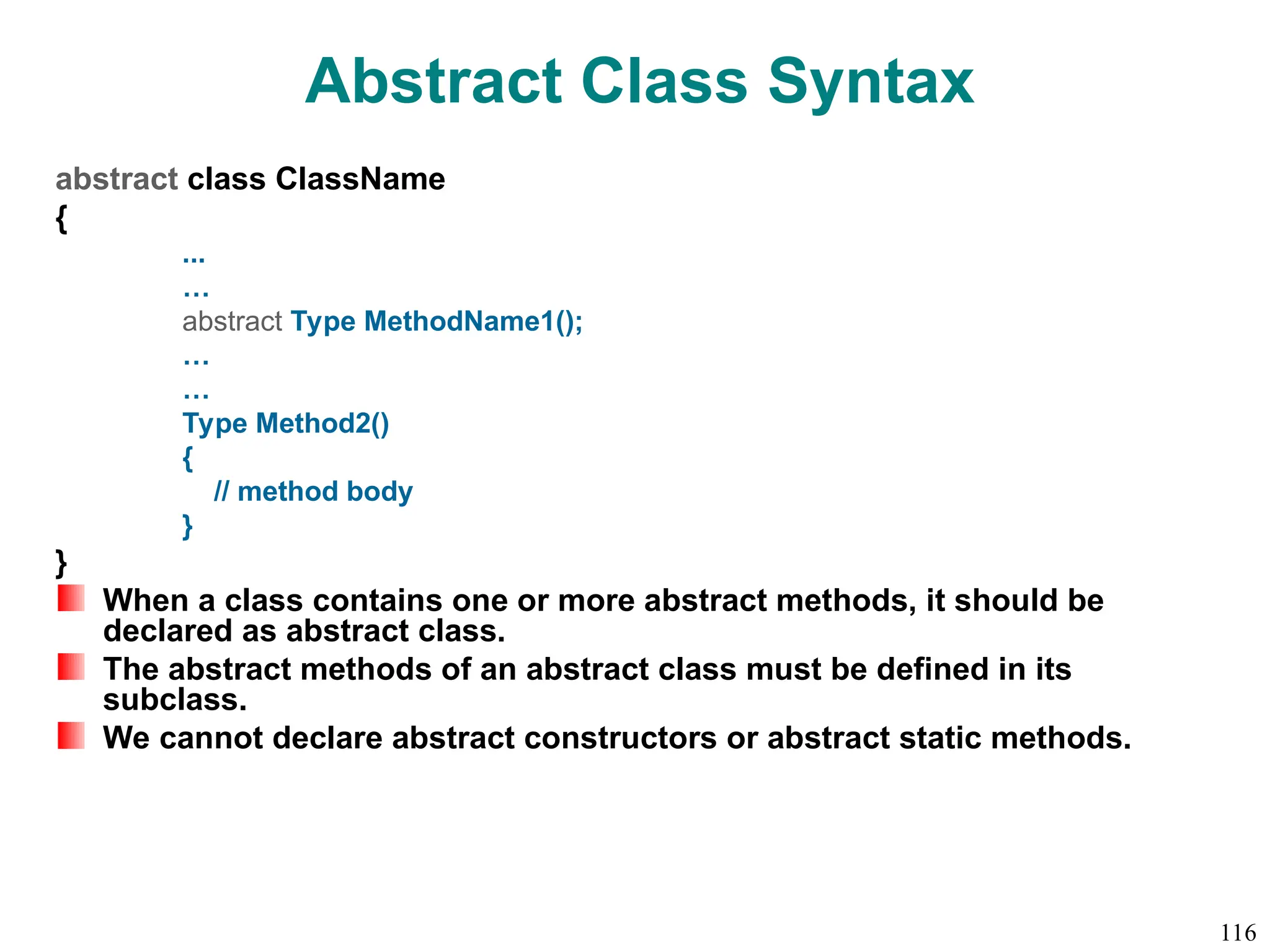 Abstract Class Syntax

abstract class ClassName
{
...
…
abstract Type MethodName1();
…
…
Type Method2()
{
// method body
}
}

When a class contains one or more abstract methods, it should be declared as abstract class.

The abstract methods of an abstract class must be defined in its subclass.

We cannot declare abstract constructors or abstract static methods.

116